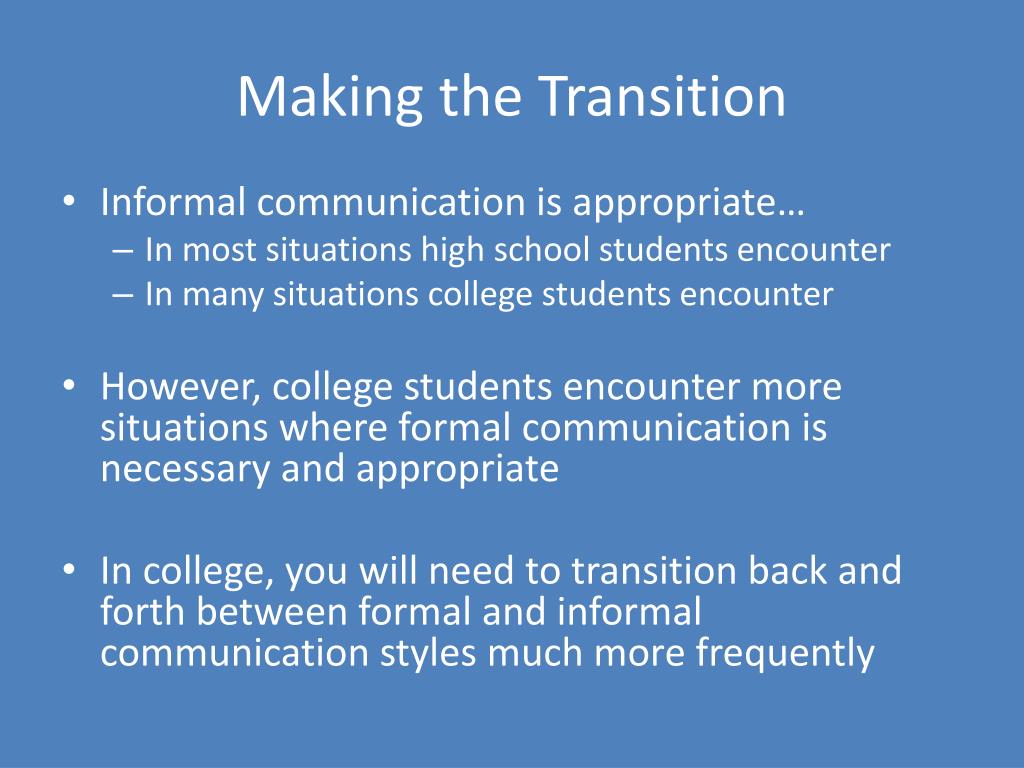 Making the Transition

• Informal communication is appropriate…
– In most situations high school students encounter
– In many situations college students encounter

• However, college students encounter more situations where formal communication is necessary and appropriate

• In college, you will need to transition back and forth between formal and informal communication styles much more frequently